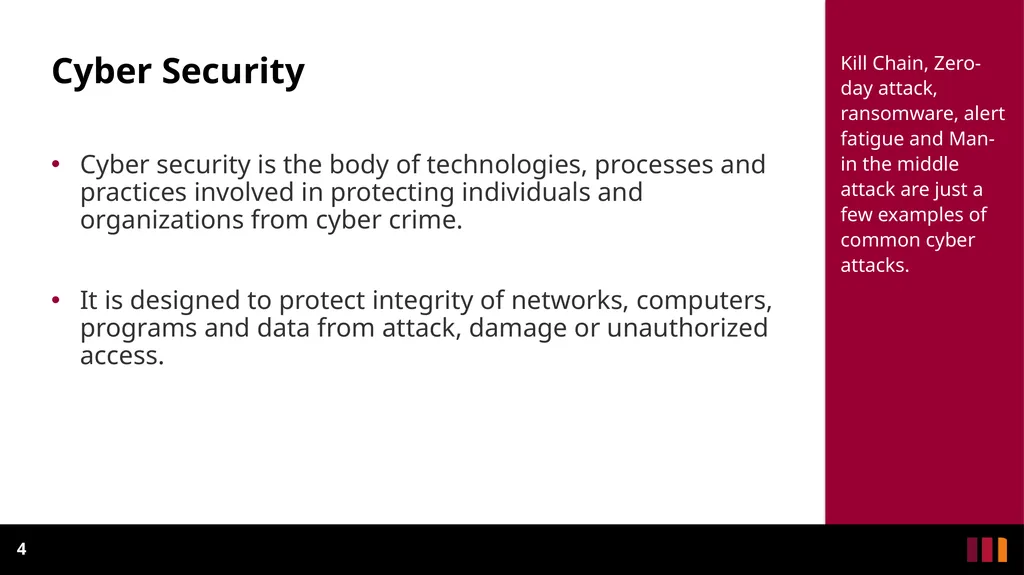 Cyber Security

• Cyber security is the body of technologies, processes and practices involved in protecting individuals and organizations from cyber crime.

• It is designed to protect integrity of networks, computers, programs and data from attack, damage or unauthorized access.

Kill Chain, Zero-day attack, ransomware, alert fatigue and Man-in the middle attack are just a few examples of common cyber attacks.

4